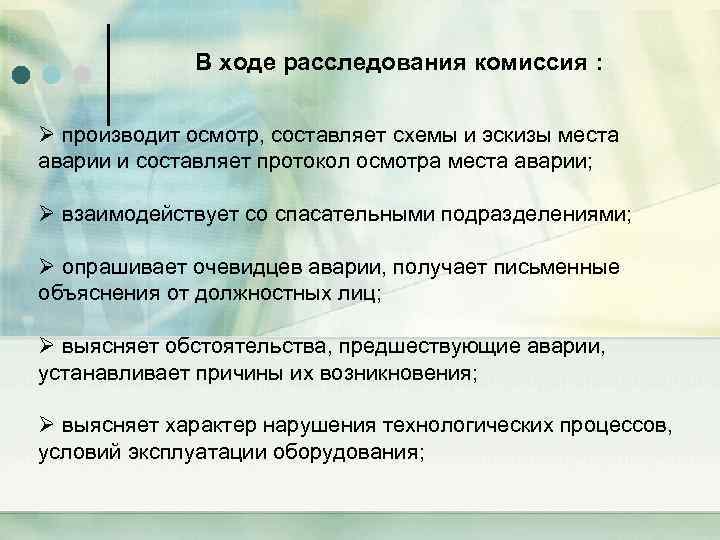 В ходе расследования комиссия :

➢ производит осмотр, составляет схемы и эскизы места аварии и составляет протокол осмотра места аварии;

➢ взаимодействует со спасательными подразделениями;

➢ опрашивает очевидцев аварии, получает письменные объяснения от должностных лиц;

➢ выясняет обстоятельства, предшествующие аварии, устанавливает причины их возникновения;

➢ выясняет характер нарушения технологических процессов, условий эксплуатации оборудования;